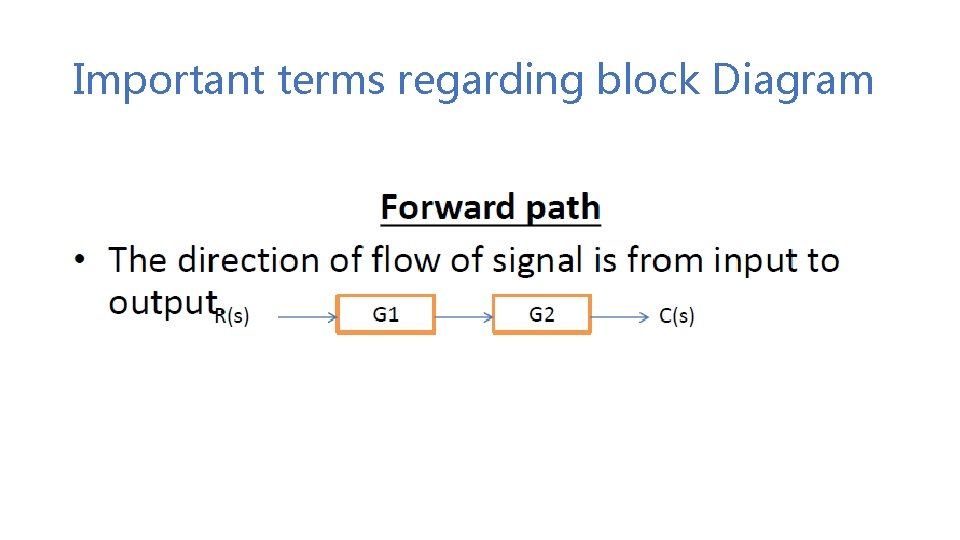 Important terms regarding block Diagram

Forward path

• The direction of flow of signal is from input to output

R(s) G1 G2 C(s)